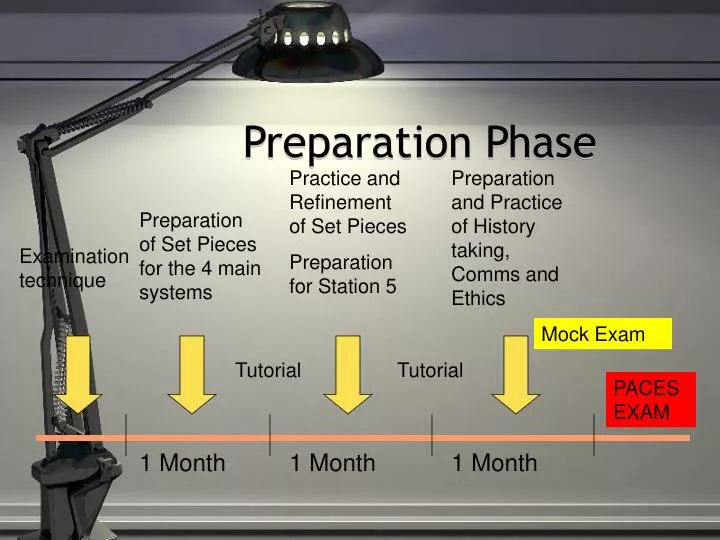 Preparation Phase

Examination technique

Preparation of Set Pieces for the 4 main systems

Practice and Refinement of Set Pieces

Preparation for Station 5

Preparation and Practice of History taking, Comms and Ethics

Mock Exam

Tutorial

Tutorial

PACES EXAM

1 Month

1 Month

1 Month